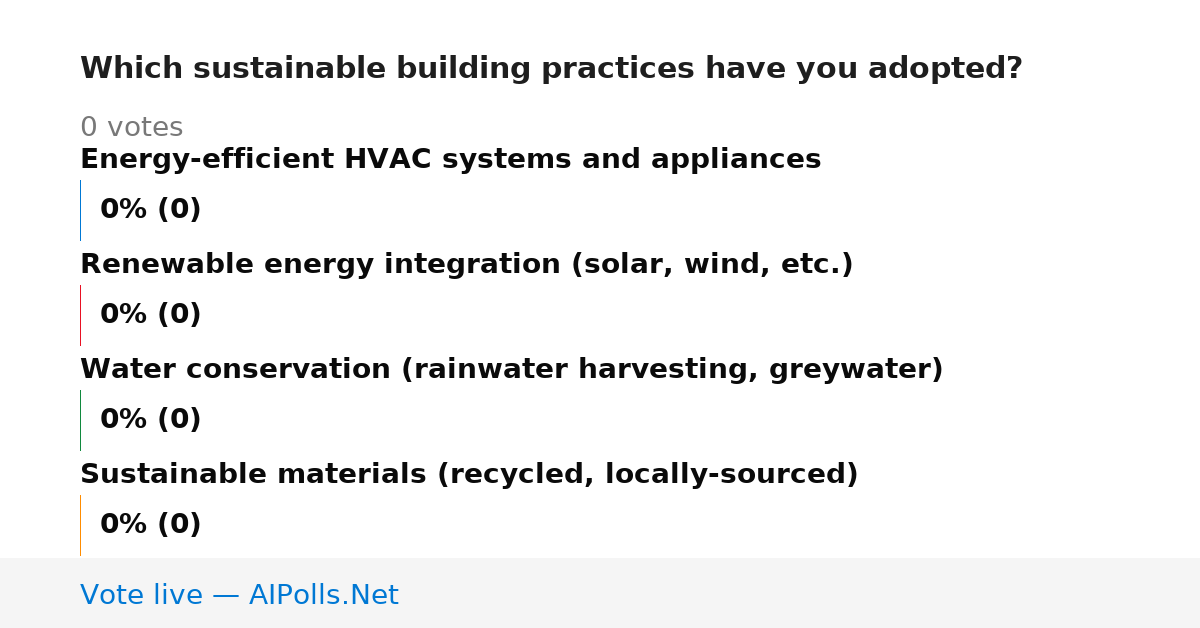 Which sustainable building practices have you adopted?

0 votes

Energy-efficient HVAC systems and appliances

0% (0)

Renewable energy integration (solar, wind, etc.)

0% (0)

Water conservation (rainwater harvesting, greywater)

0% (0)

Sustainable materials (recycled, locally-sourced)

0% (0)

Vote live — AIPolls.Net